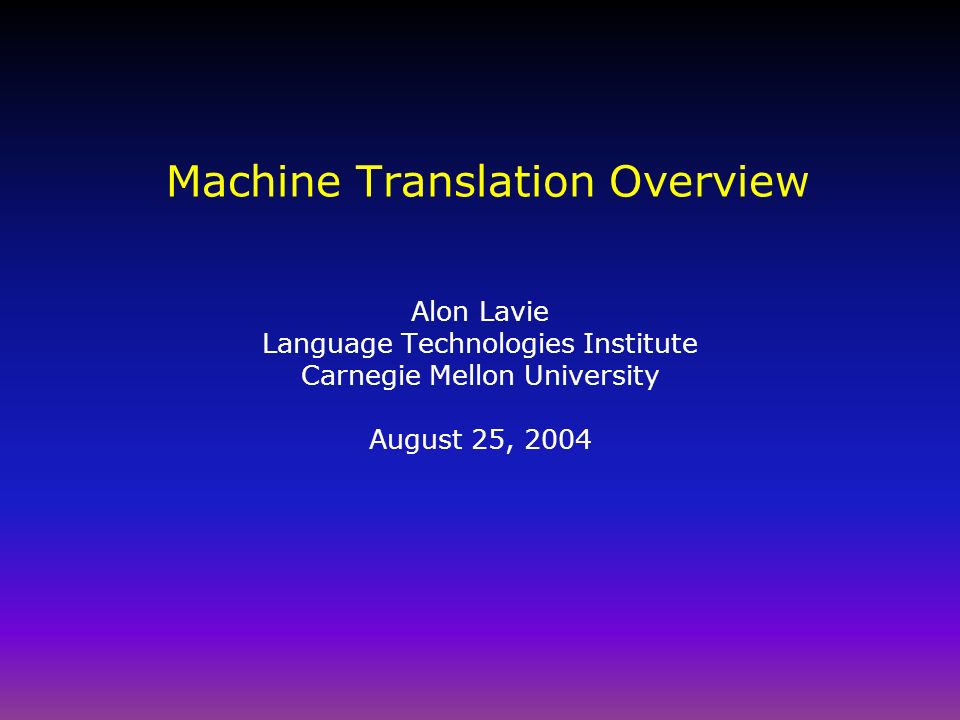 Machine Translation Overview

Alon Lavie
Language Technologies Institute
Carnegie Mellon University

August 25, 2004